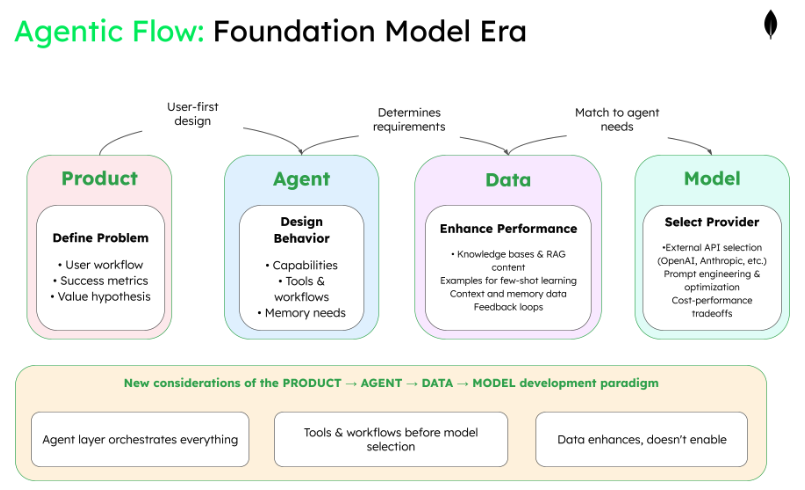 Agentic Flow: Foundation Model Era

User-first design

Determines requirements

Match to agent needs

Product

Define Problem

• User workflow
• Success metrics
• Value hypothesis

Agent

Design Behavior

• Capabilities
• Tools & workflows
• Memory needs

Data

Enhance Performance

• Knowledge bases & RAG content
Examples for few-shot learning
Context and memory data
Feedback loops

Model

Select Provider

•External API selection (OpenAI, Anthropic, etc.)
Prompt engineering & optimization
Cost-performance tradeoffs

New considerations of the PRODUCT → AGENT → DATA → MODEL development paradigm

Agent layer orchestrates everything

Tools & workflows before model selection

Data enhances, doesn't enable